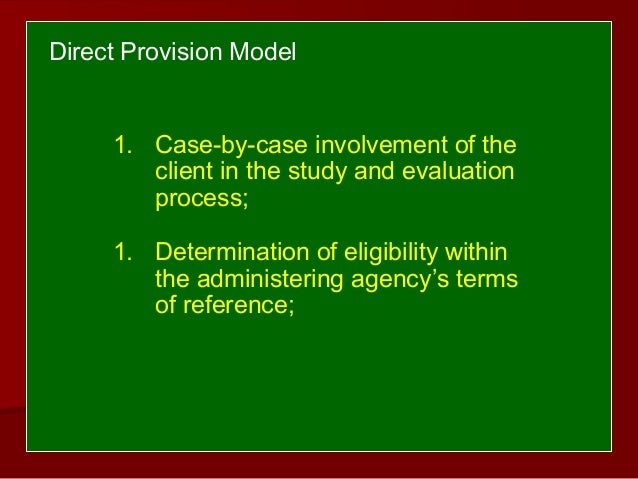 Direct Provision Model

1. Case-by-case involvement of the client in the study and evaluation process;

1. Determination of eligibility within the administering agency's terms of reference;